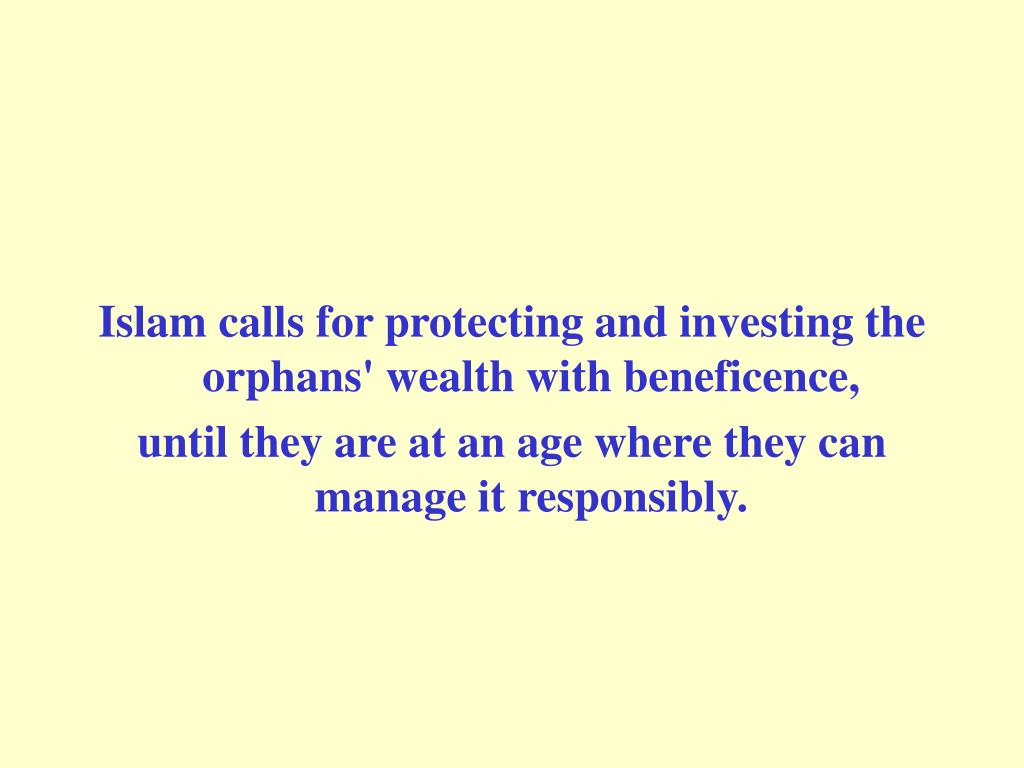 Islam calls for protecting and investing the orphans' wealth with beneficence,

until they are at an age where they can manage it responsibly.